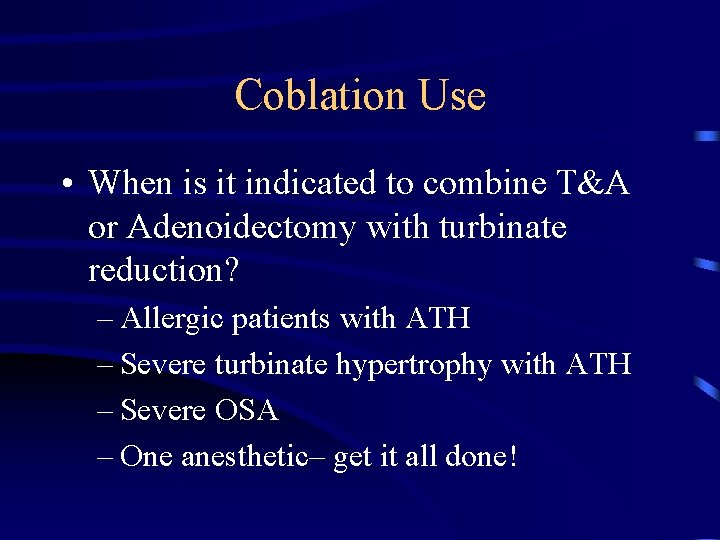 Coblation Use

• When is it indicated to combine T&A or Adenoidectomy with turbinate reduction?
– Allergic patients with ATH
– Severe turbinate hypertrophy with ATH
– Severe OSA
– One anesthetic– get it all done!